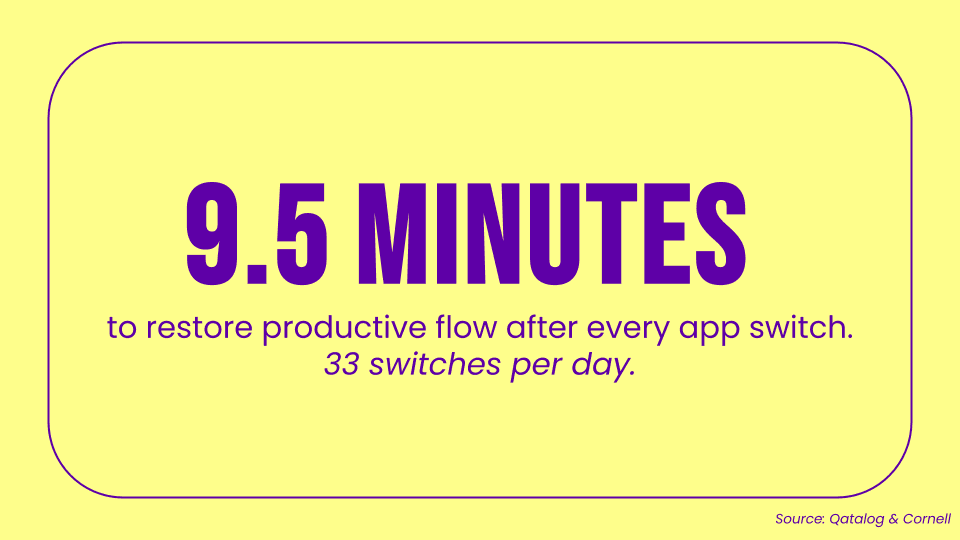 9.5 MINUTES

to restore productive flow after every app switch.
33 switches per day.

Source: Qatalog & Cornell